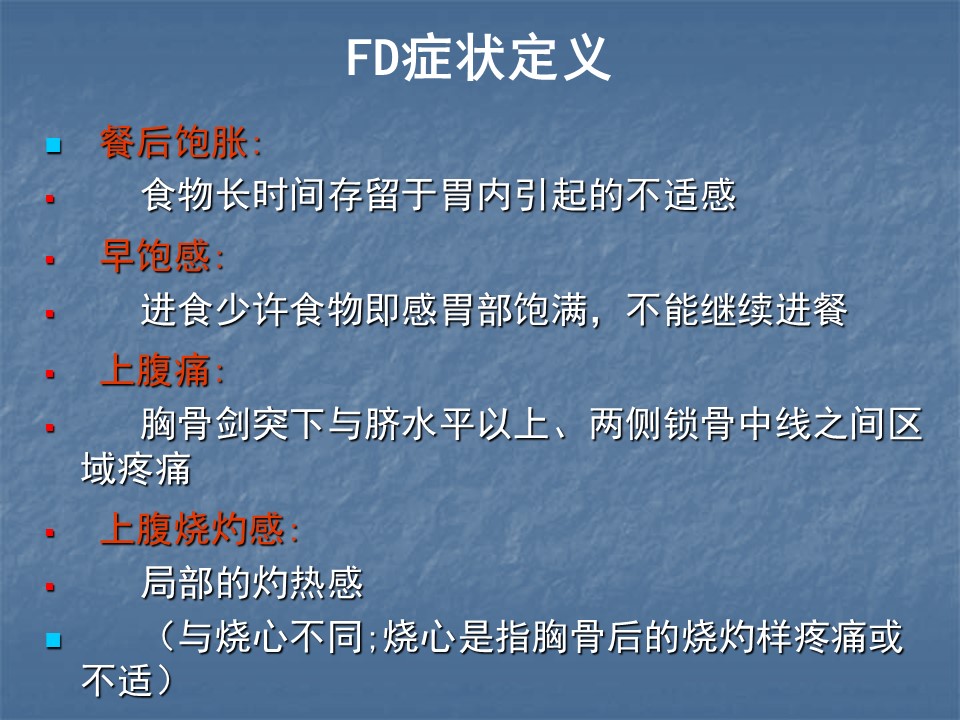 FD症状定义

餐后饱胀:

食物长时间存留于胃内引起的不适感

早饱感:

进食少许食物即感胃部饱满，不能继续进餐

上腹痛:

胸骨剑突下与脐水平以上、两侧锁骨中线之间区域疼痛

上腹烧灼感:

局部的灼热感

（与烧心不同;烧心是指胸骨后的烧灼样疼痛或不适）